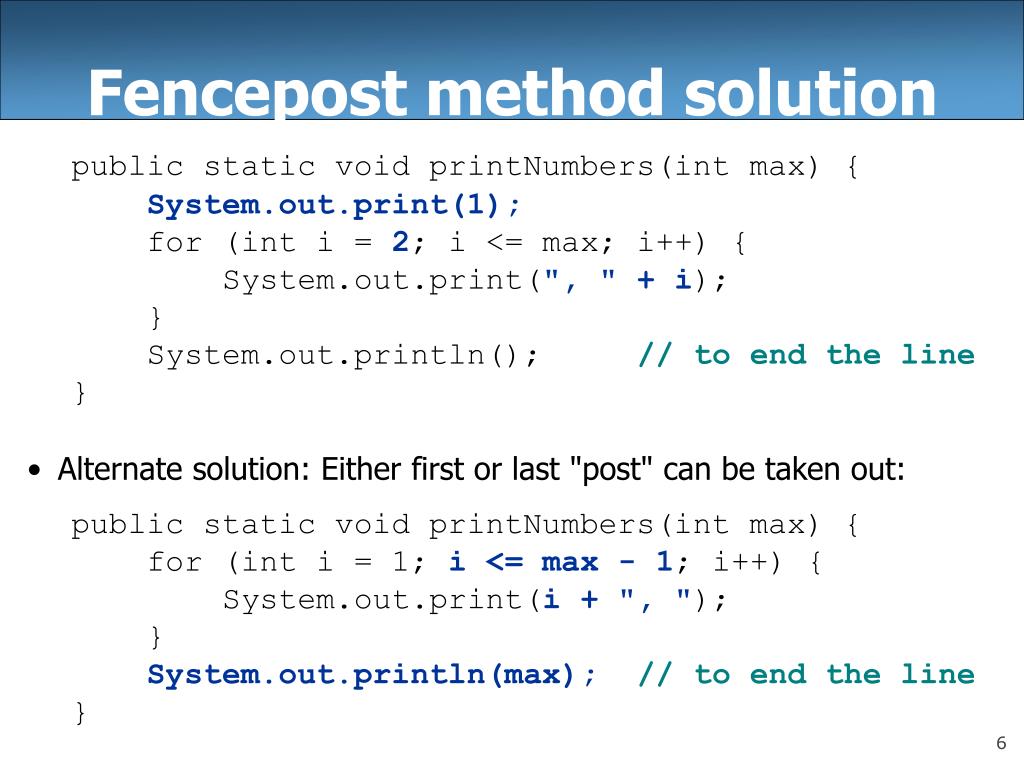 Fencepost method solution

public static void printNumbers(int max) {
    System.out.print(1);
    for (int i = 2; i <= max; i++) {
        System.out.print(", " + i);
    }
    System.out.println();     // to end the line
}

• Alternate solution: Either first or last "post" can be taken out:

public static void printNumbers(int max) {
    for (int i = 1; i <= max - 1; i++) {
        System.out.print(i + ", ");
    }
    System.out.println(max);  // to end the line
}

6